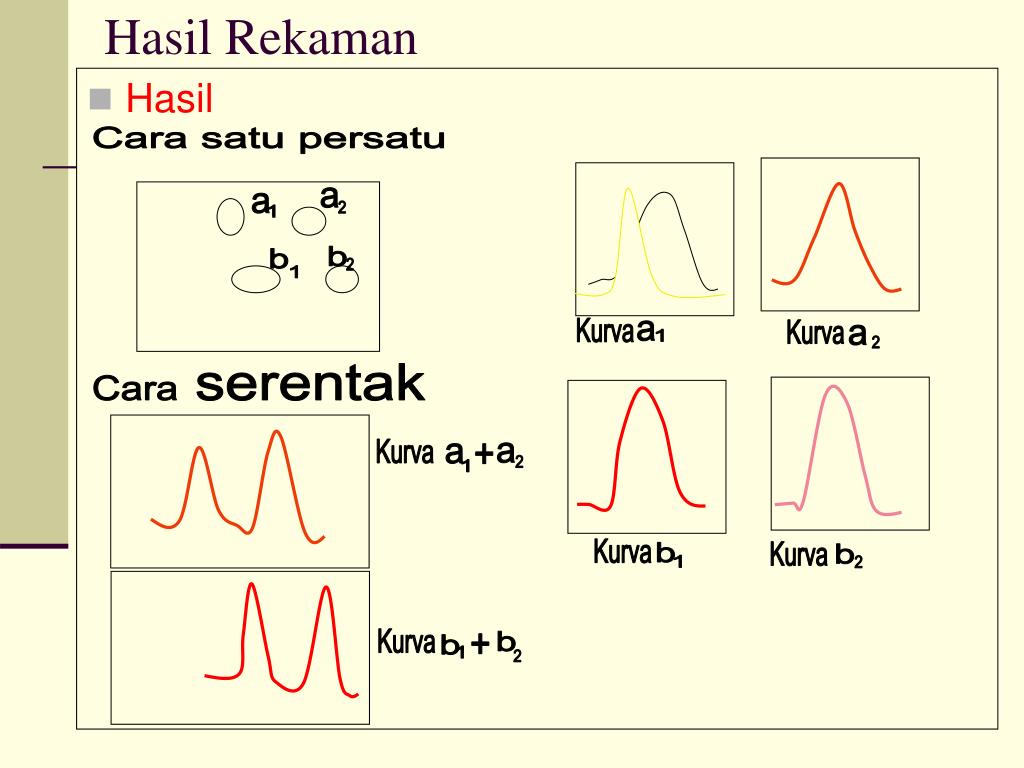 Hasil Rekaman

Hasil

Cara satu persatu

$a_1$ $a_2$

$b_1$ $b_2$

Kurva $a_1$

Kurva $a_2$

Cara serentak

Kurva $a_1 + a_2$

Kurva $b_1$

Kurva $b_2$

Kurva $b_1 + b_2$